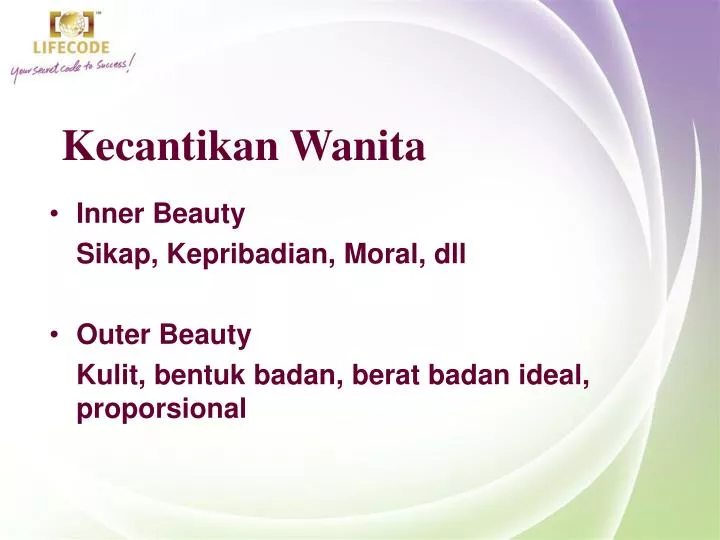 LIFECODE
Your secret code to Success!

Kecantikan Wanita

• Inner Beauty
Sikap, Kepribadian, Moral, dll

• Outer Beauty
Kulit, bentuk badan, berat badan ideal, proporsional